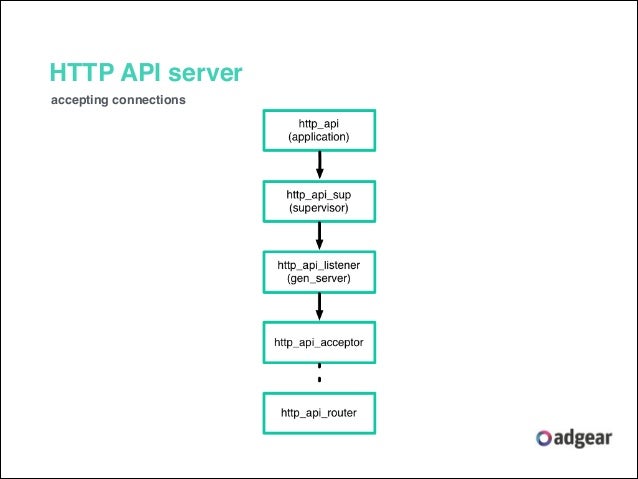 HTTP API server

accepting connections

http_api
(application)

http_api_sup
(supervisor)

http_api_listener
(gen_server)

http_api_acceptor

http_api_router

adgear